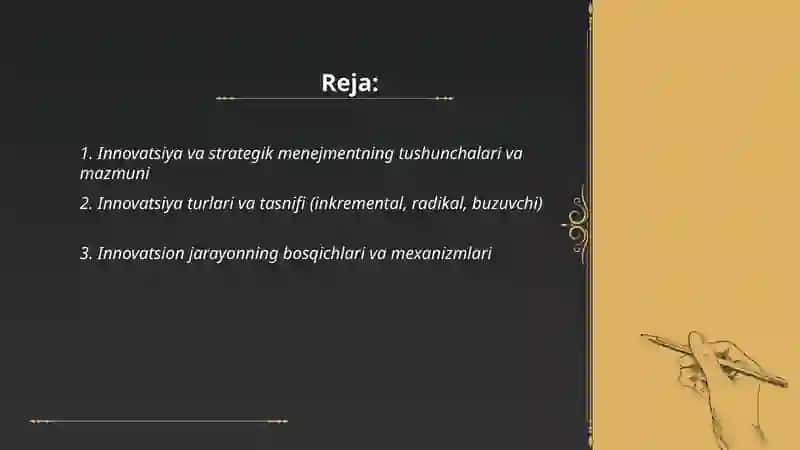 Reja:

1. Innovatsiya va strategik menejmentning tushunchalari va mazmuni

2. Innovatsiya turlari va tasnifi (inkremental, radikal, buzuvchi)

3. Innovatsion jarayonning bosqichlari va mexanizmlari